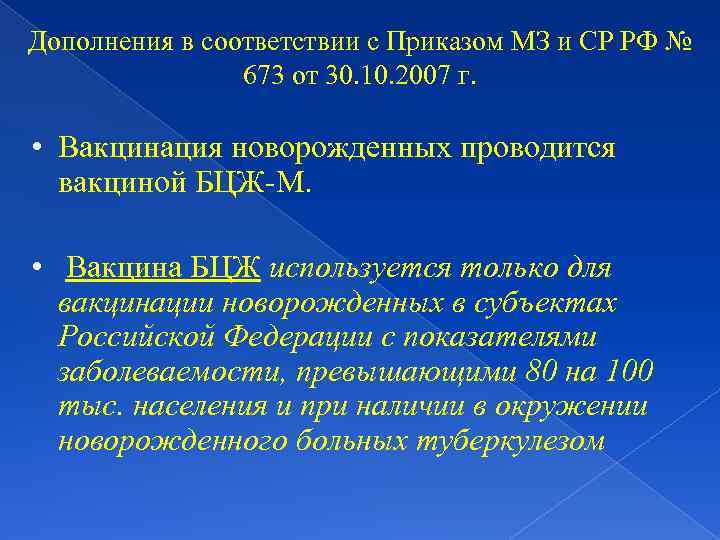 Дополнения в соответствии с Приказом МЗ и СР РФ № 673 от 30.10.2007 г.

• Вакцинация новорожденных проводится вакциной БЦЖ-М.

• Вакцина БЦЖ используется только для вакцинации новорожденных в субъектах Российской Федерации с показателями заболеваемости, превышающими 80 на 100 тыс. населения и при наличии в окружении новорожденного больных туберкулезом